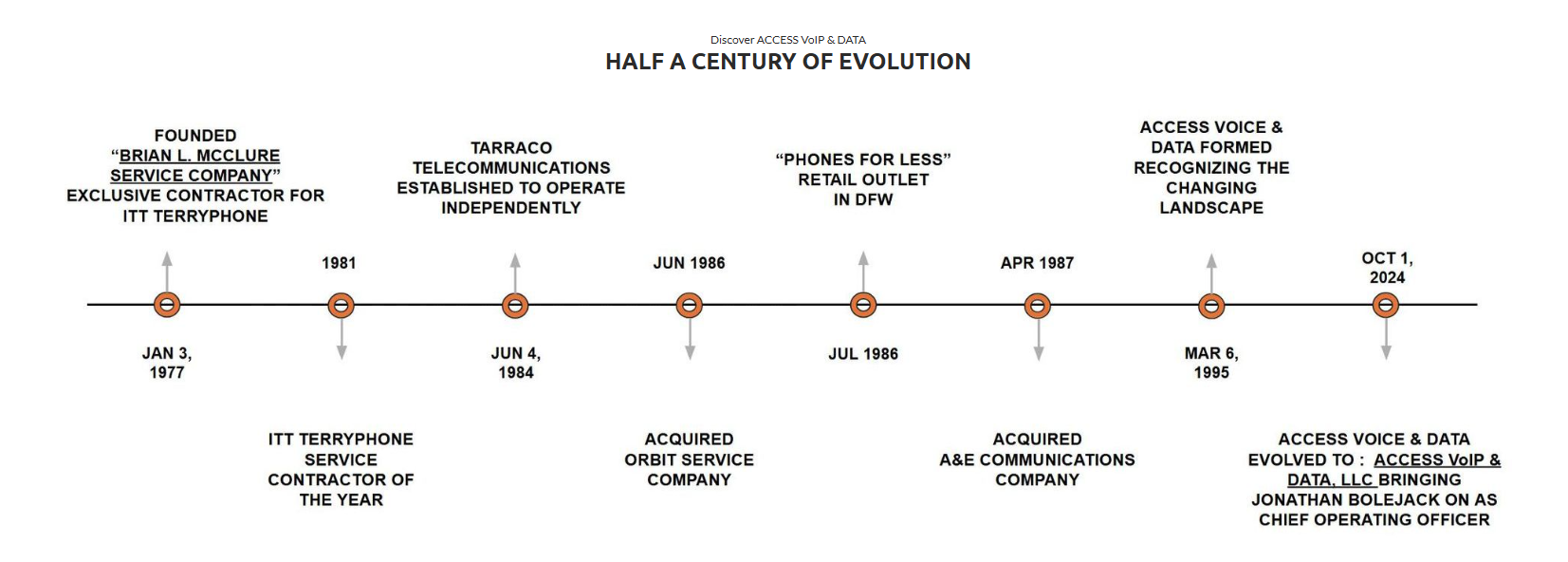 Discover ACCESS VoIP & DATA
HALF A CENTURY OF EVOLUTION

FOUNDED "BRIAN L. MCCLURE SERVICE COMPANY" EXCLUSIVE CONTRACTOR FOR ITT TERRYPHONE

JAN 3, 1977

1981

ITT TERRYPHONE SERVICE CONTRACTOR OF THE YEAR

TARRACO TELECOMMUNICATIONS ESTABLISHED TO OPERATE INDEPENDENTLY

JUN 4, 1984

JUN 1986

ACQUIRED ORBIT SERVICE COMPANY

"PHONES FOR LESS" RETAIL OUTLET IN DFW

JUL 1986

APR 1987

ACQUIRED A&E COMMUNICATIONS COMPANY

ACCESS VOICE & DATA FORMED RECOGNIZING THE CHANGING LANDSCAPE

MAR 6, 1995

OCT 1, 2024

ACCESS VOICE & DATA EVOLVED TO : ACCESS VoIP & DATA, LLC BRINGING JONATHAN BOLEJACK ON AS CHIEF OPERATING OFFICER